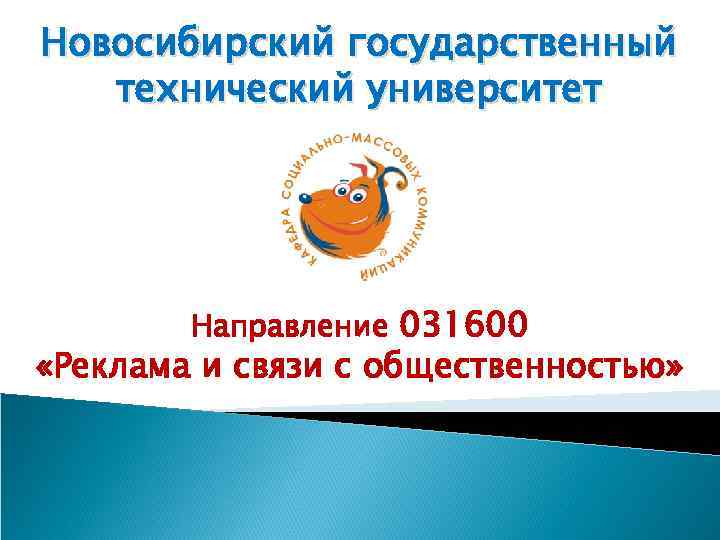 Новосибирский государственный технический университет

КАФЕДРА СОЦИАЛЬНО-МАССОВЫХ КОММУНИКАЦИЙ

Направление 031600
«Реклама и связи с общественностью»